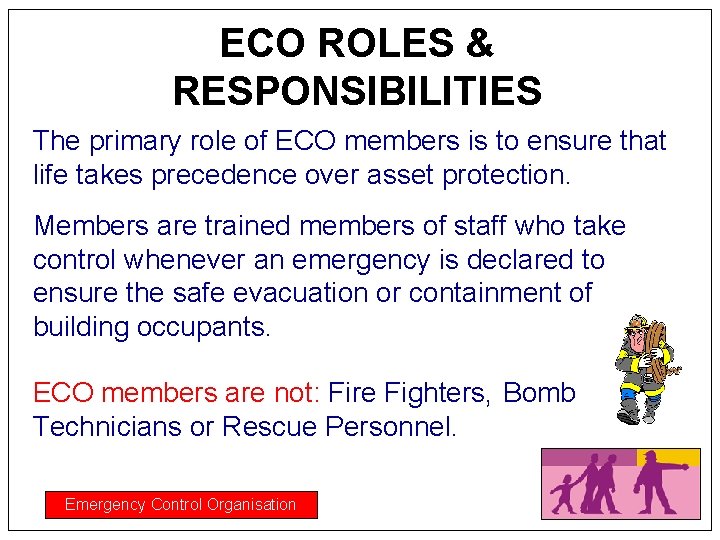 ECO ROLES & RESPONSIBILITIES

The primary role of ECO members is to ensure that life takes precedence over asset protection.

Members are trained members of staff who take control whenever an emergency is declared to ensure the safe evacuation or containment of building occupants.

ECO members are not: Fire Fighters, Bomb Technicians or Rescue Personnel.

Emergency Control Organisation